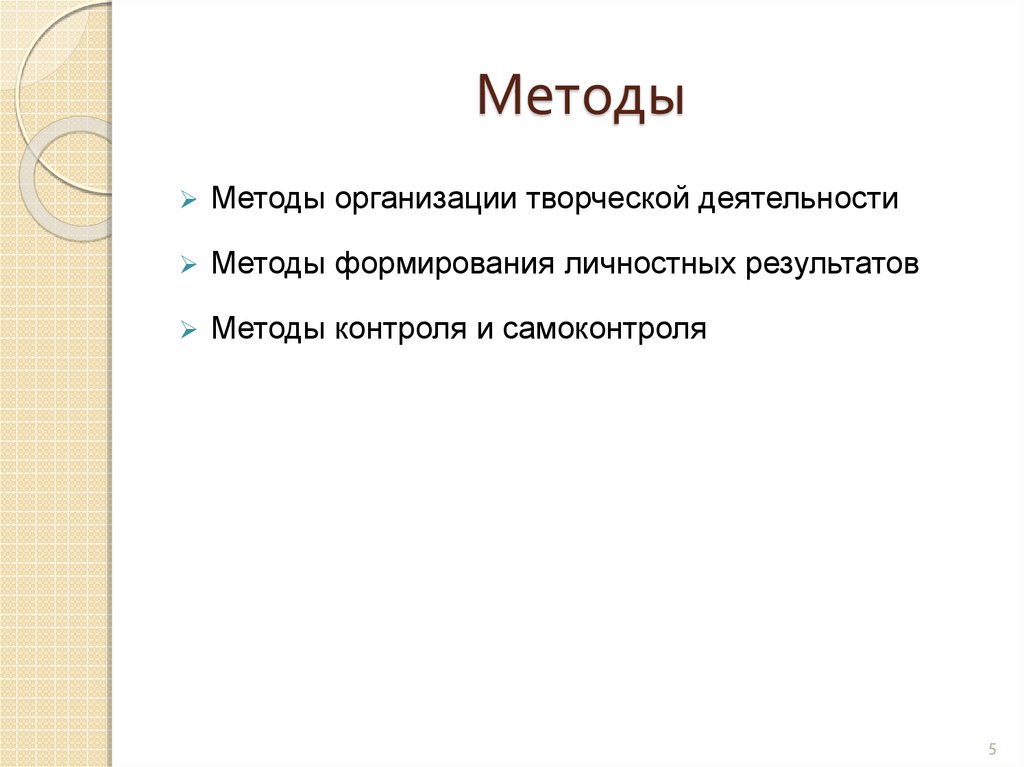 Методы

➢ Методы организации творческой деятельности

➢ Методы формирования личностных результатов

➢ Методы контроля и самоконтроля

5